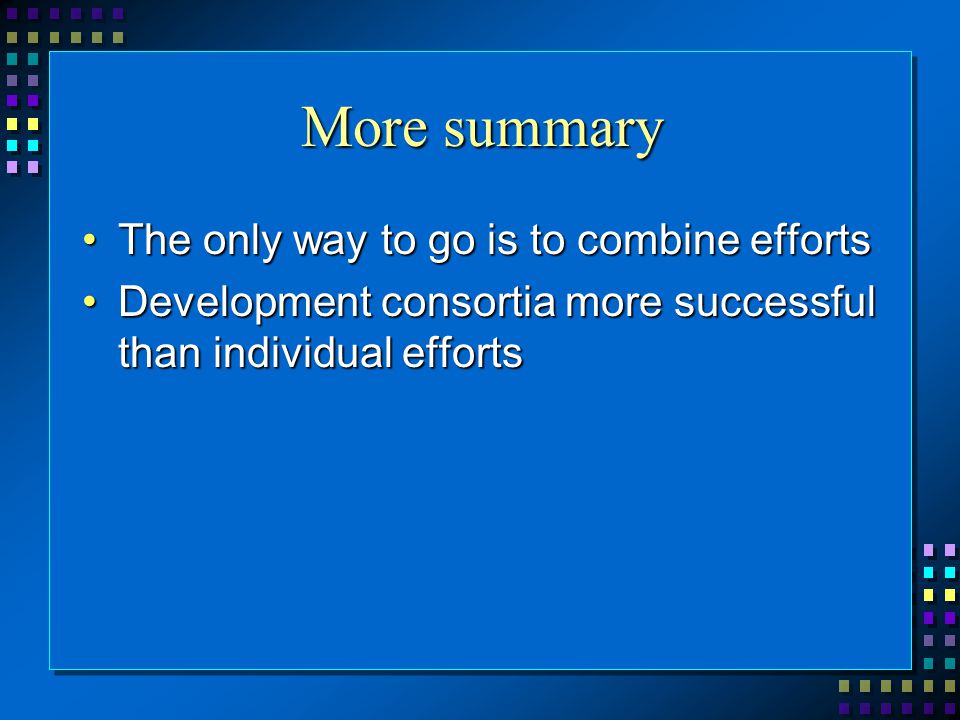 More summary

• The only way to go is to combine efforts
• Development consortia more successful than individual efforts